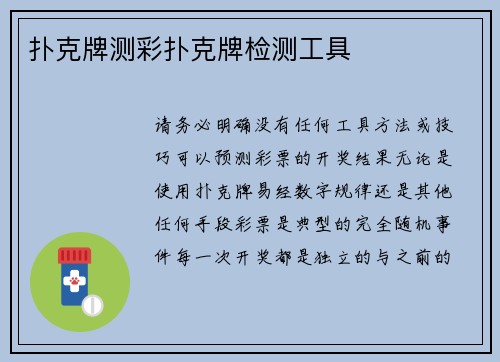 扑克牌测彩扑克牌检测工具

请务必明确没有任何工具方法或技巧可以预测彩票的开奖结果无论是使用扑克牌易经数字规律还是其他任何手段彩票是典型的完全随机事件每一次开奖都是独立的与之前的